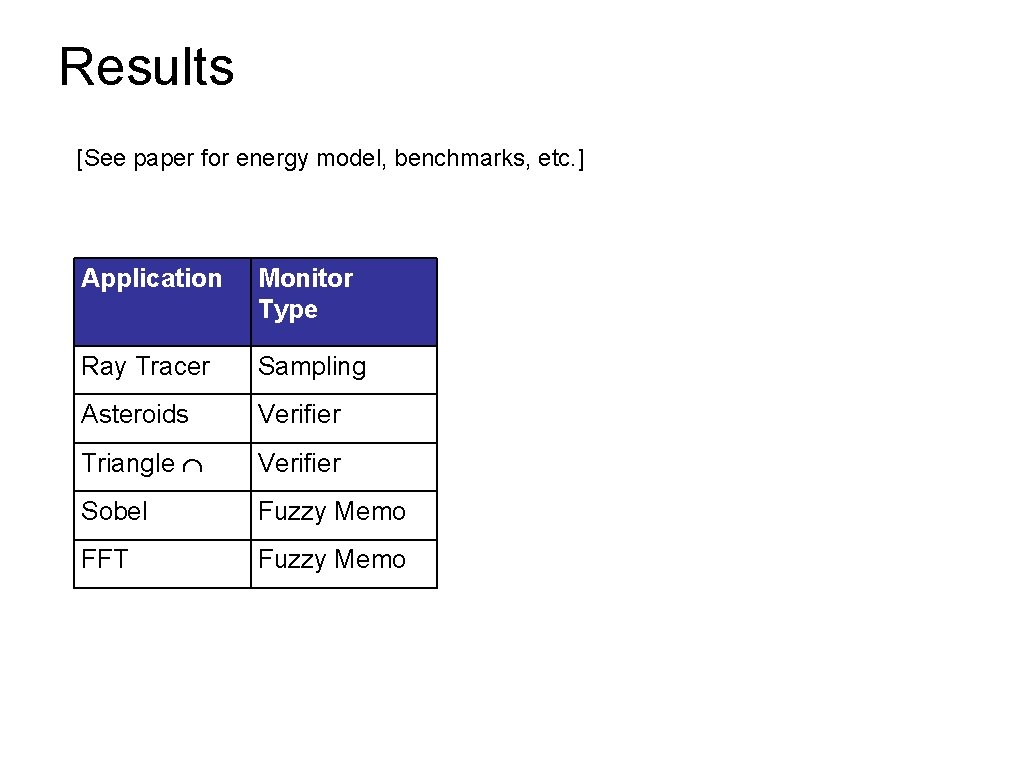 Results

[See paper for energy model, benchmarks, etc.]

| Application | Monitor Type |
|---|---|
| Ray Tracer | Sampling |
| Asteroids | Verifier |
| Triangle $\cap$ | Verifier |
| Sobel | Fuzzy Memo |
| FFT | Fuzzy Memo |